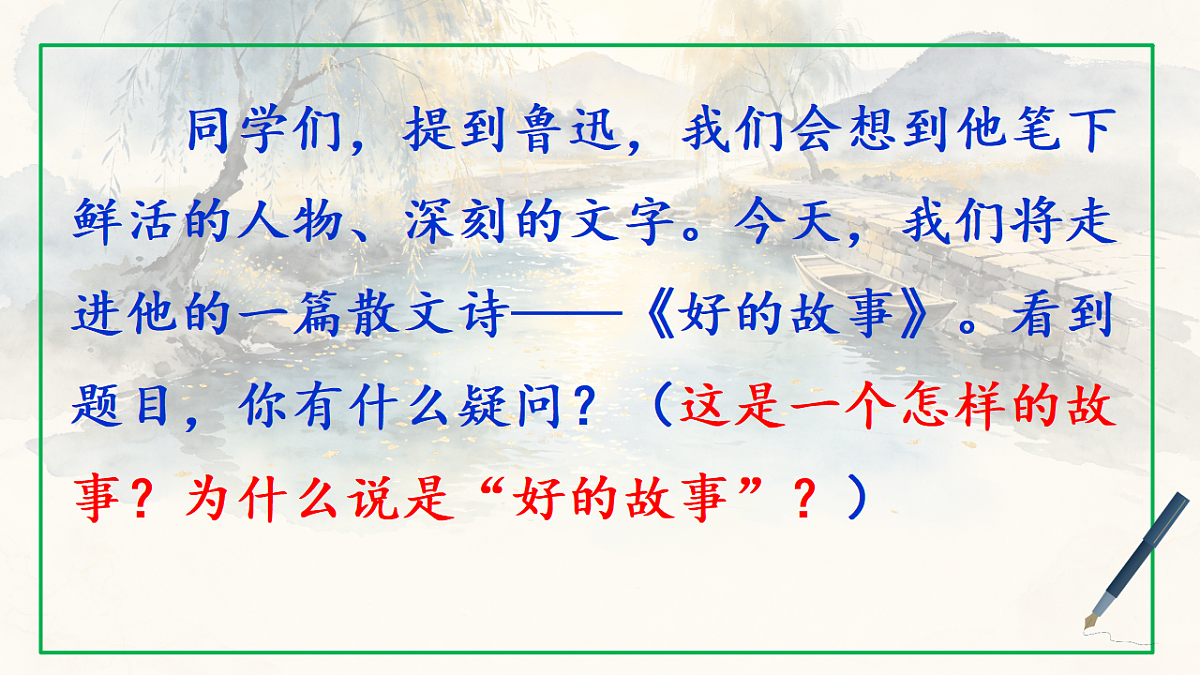 同学们，提到鲁迅，我们会想到他笔下鲜活的人物、深刻的文字。今天，我们将走进他的一篇散文诗——《好的故事》。看到题目，你有什么疑问？（这是一个怎样的故事？为什么说是“好的故事”？）